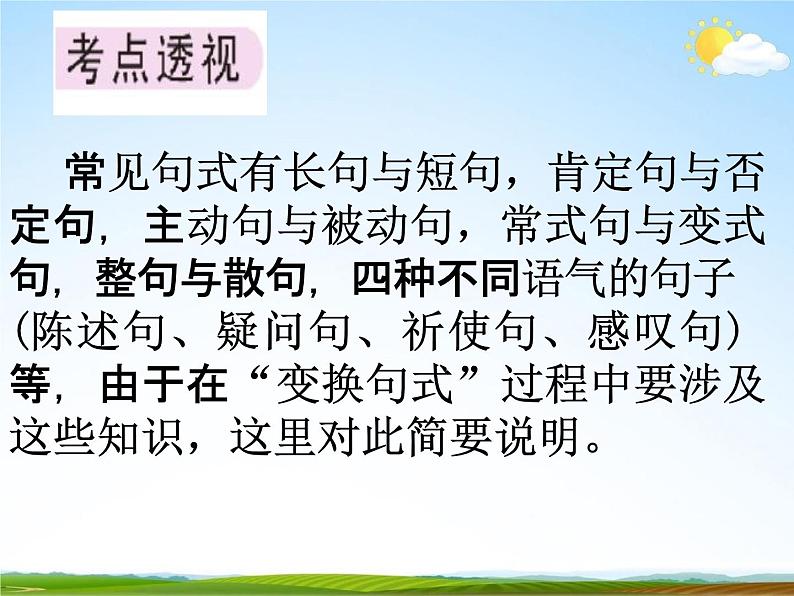 考点透视

常见句式有长句与短句，肯定句与否定句，主动句与被动句，常式句与变式句，整句与散句，四种不同语气的句子(陈述句、疑问句、祈使句、感叹句)等，由于在“变换句式”过程中要涉及这些知识，这里对此简要说明。